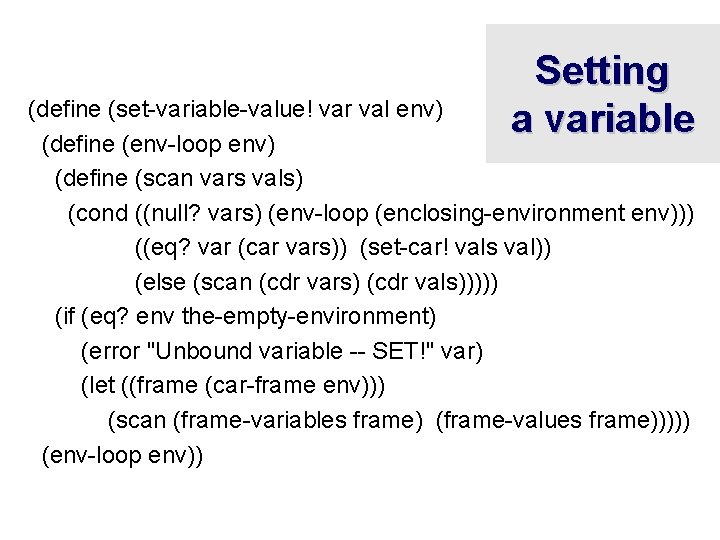 Setting a variable

(define (set-variable-value! var val env)
  (define (env-loop env)
    (define (scan vars vals)
      (cond ((null? vars) (env-loop (enclosing-environment env)))
            ((eq? var (car vars))  (set-car! vals val))
            (else (scan (cdr vars) (cdr vals)))))
    (if (eq? env the-empty-environment)
       (error "Unbound variable -- SET!" var)
       (let ((frame (car-frame env)))
         (scan (frame-variables frame)  (frame-values frame)))))
  (env-loop env))